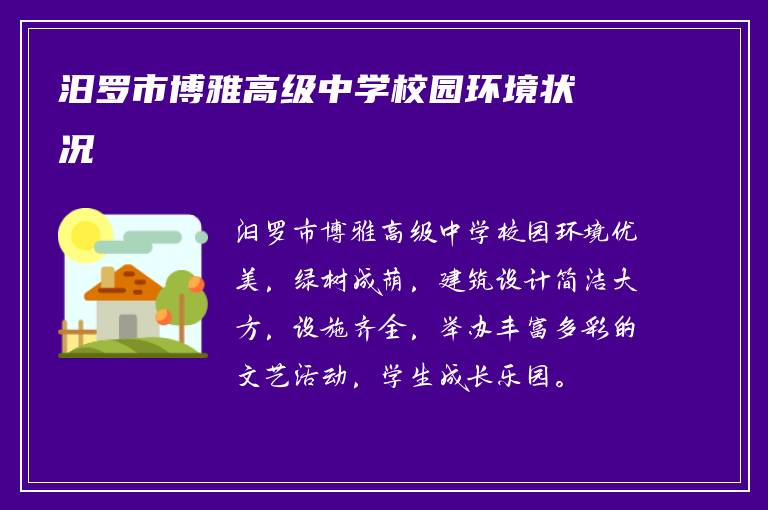 汨罗市博雅高级中学校园环境状况

汨罗市博雅高级中学校园环境优美，绿树成荫，建筑设计简洁大方，设施齐全，举办丰富多彩的文艺活动，学生成长乐园。